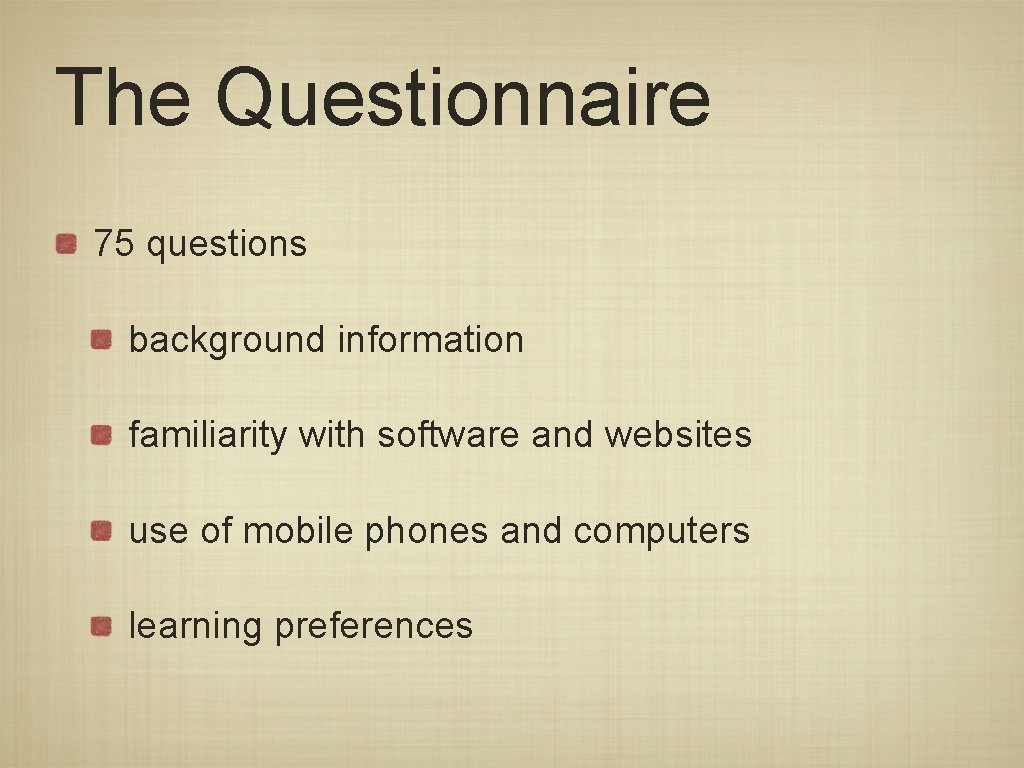 The Questionnaire

75 questions

background information

familiarity with software and websites

use of mobile phones and computers

learning preferences